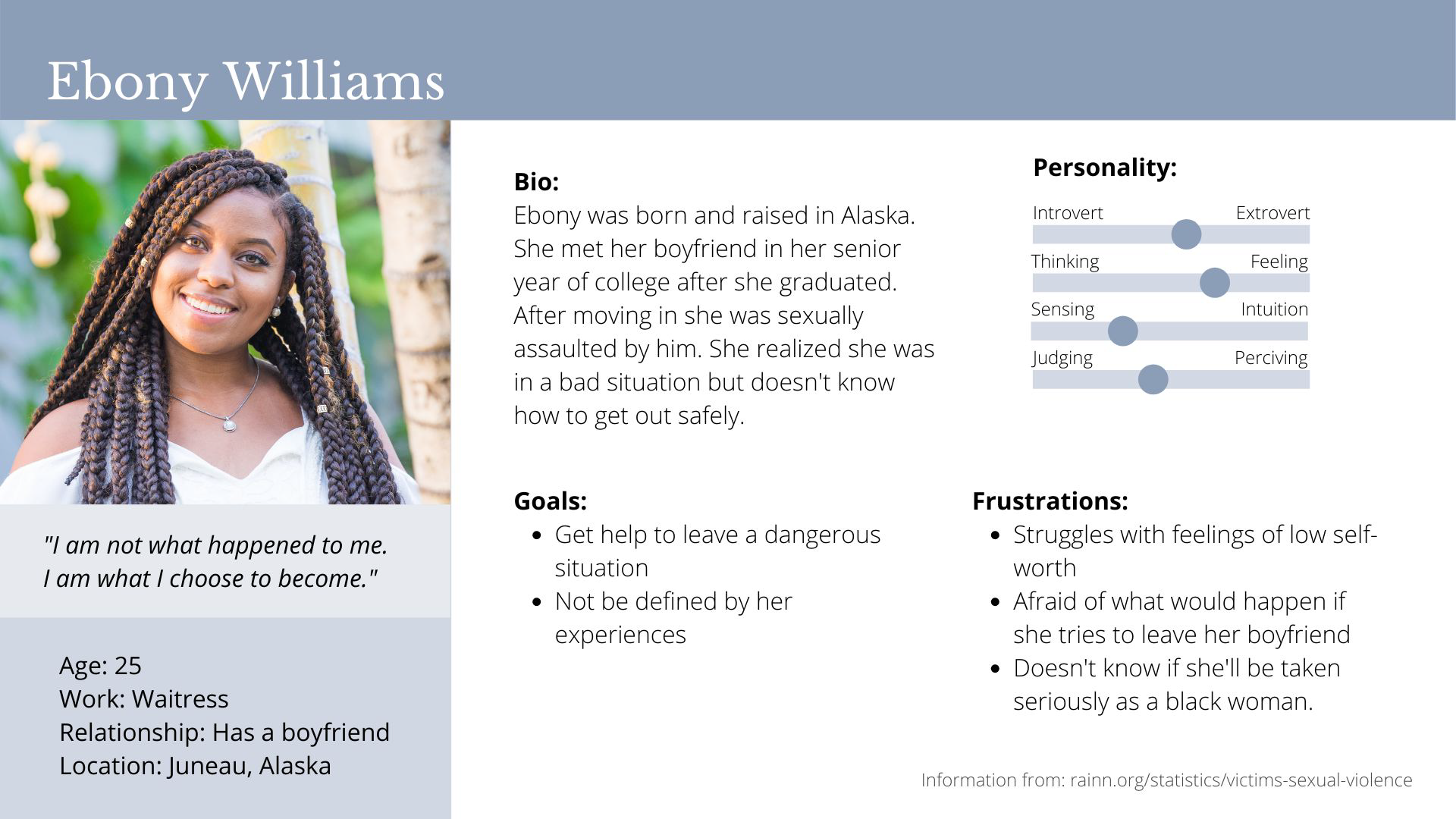 Ebony Williams

"I am not what happened to me. I am what I choose to become."

Age: 25
Work: Waitress
Relationship: Has a boyfriend
Location: Juneau, Alaska

Bio:
Ebony was born and raised in Alaska. She met her boyfriend in her senior year of college after she graduated. After moving in she was sexually assaulted by him. She realized she was in a bad situation but doesn't know how to get out safely.

Personality:
Introvert Extrovert
Thinking Feeling
Sensing Intuition
Judging Perciving

Goals:
- Get help to leave a dangerous situation
- Not be defined by her experiences

Frustrations:
- Struggles with feelings of low self-worth
- Afraid of what would happen if she tries to leave her boyfriend
- Doesn't know if she'll be taken seriously as a black woman.

Information from: rainn.org/statistics/victims-sexual-violence